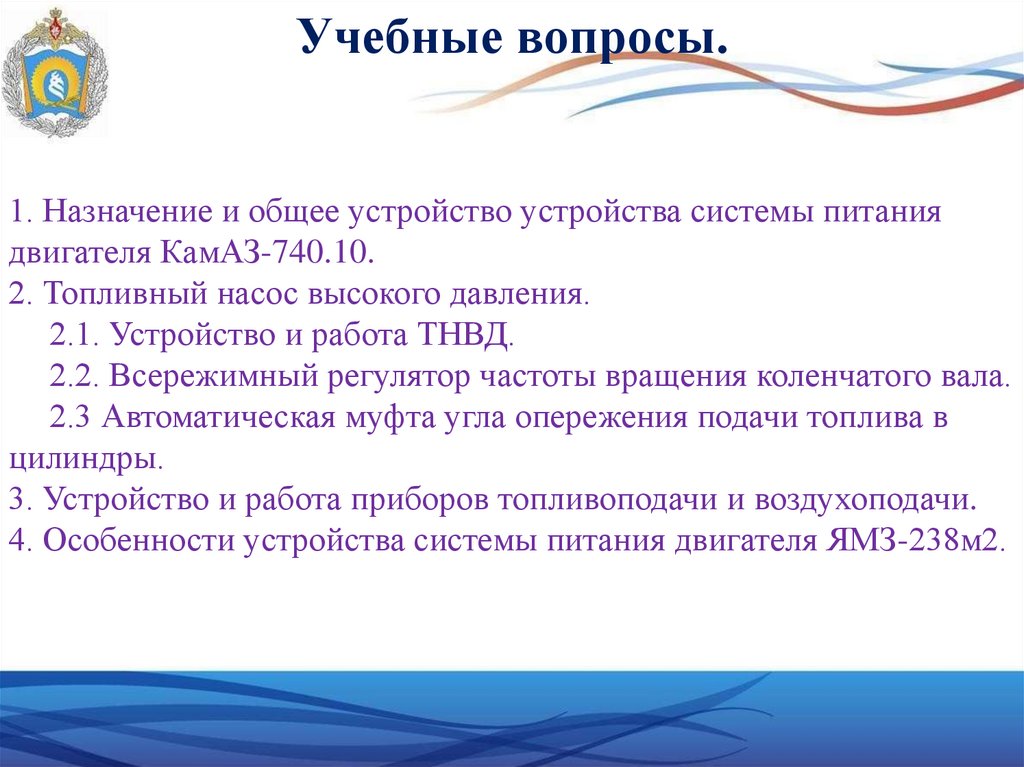 Учебные вопросы.

1. Назначение и общее устройство устройства системы питания двигателя КамАЗ-740.10.
2. Топливный насос высокого давления.
2.1. Устройство и работа ТНВД.
2.2. Всережимный регулятор частоты вращения коленчатого вала.
2.3 Автоматическая муфта угла опережения подачи топлива в цилиндры.
3. Устройство и работа приборов топливоподачи и воздухоподачи.
4. Особенности устройства системы питания двигателя ЯМЗ-238м2.